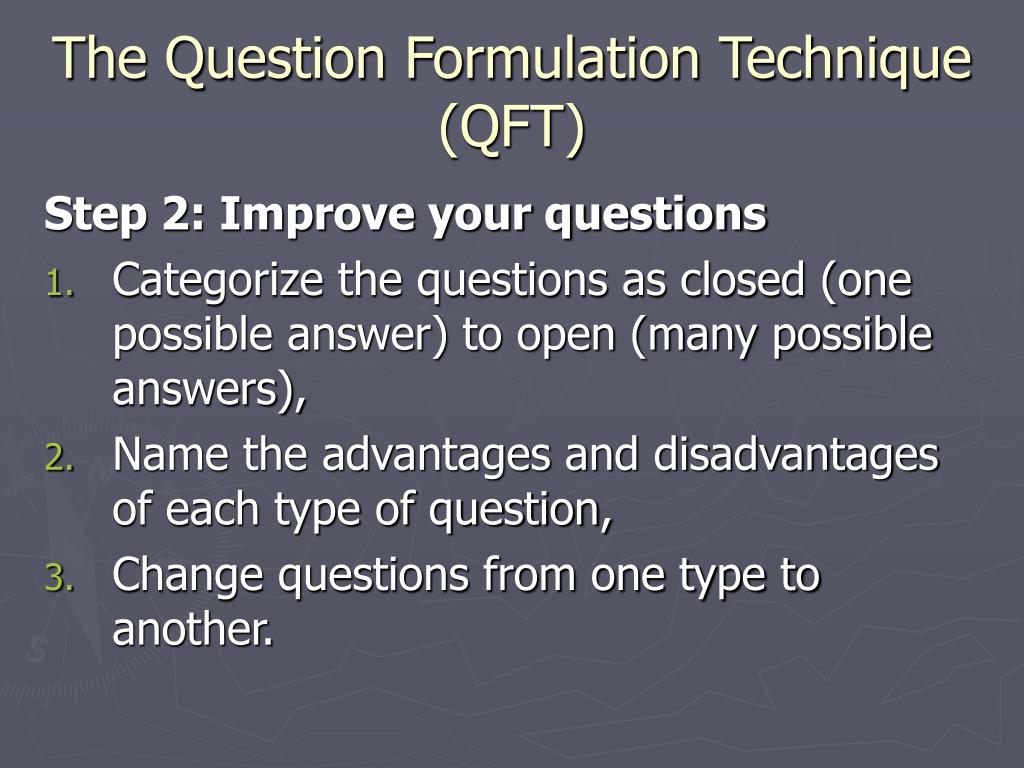 The Question Formulation Technique (QFT)

Step 2: Improve your questions

1. Categorize the questions as closed (one possible answer) to open (many possible answers),
2. Name the advantages and disadvantages of each type of question,
3. Change questions from one type to another.